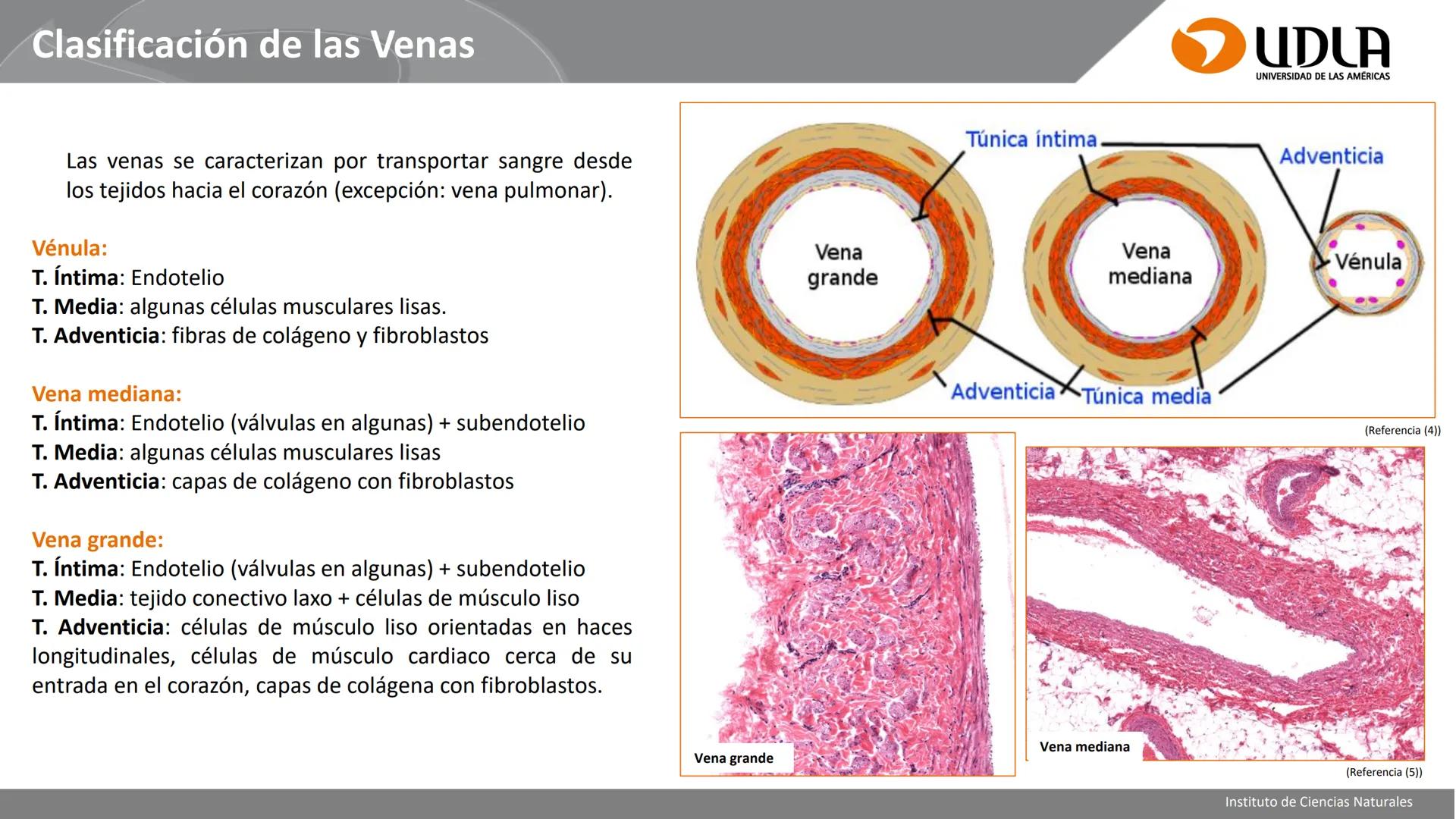 Clasificación de las Venas

UDLA
UNIVERSIDAD DE LAS AMÉRICAS

Las venas se caracterizan por transportar sangre desde los tejidos hacia el corazón (excepción: vena pulmonar).

Vénula:
T. Íntima: Endotelio
T. Media: algunas células musculares lisas.
T. Adventicia: fibras de colágeno y fibroblastos

Vena mediana:
T. Íntima: Endotelio (válvulas en algunas) + subendotelio
T. Media: algunas células musculares lisas
T. Adventicia: capas de colágeno con fibroblastos

Vena grande:
T. Íntima: Endotelio (válvulas en algunas) + subendotelio
T. Media: tejido conectivo laxo + células de músculo liso
T. Adventicia: células de músculo liso orientadas en haces longitudinales, células de músculo cardiaco cerca de su entrada en el corazón, capas de colágena con fibroblastos.

Túnica íntima
Adventicia
Vena grande
Vena mediana
Vénula
Adventicia
Túnica media

(Referencia (4))

Vena grande
Vena mediana

(Referencia (5))

Instituto de Ciencias Naturales